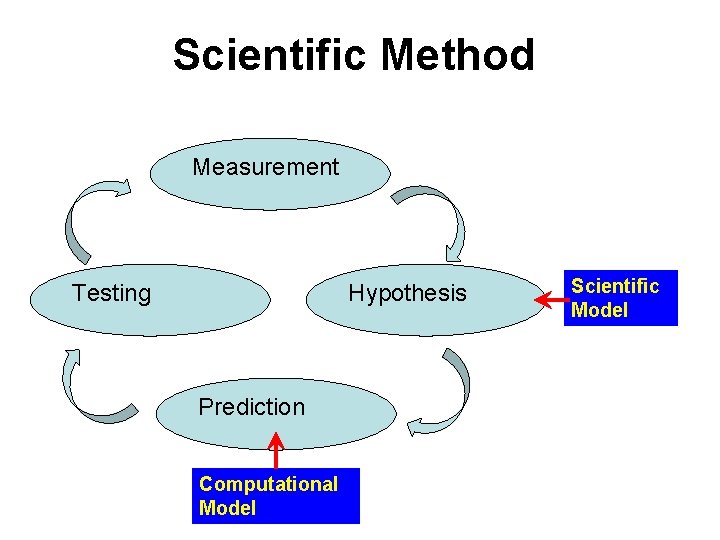 Scientific Method

Measurement

Testing

Hypothesis

Scientific Model

Prediction

Computational Model